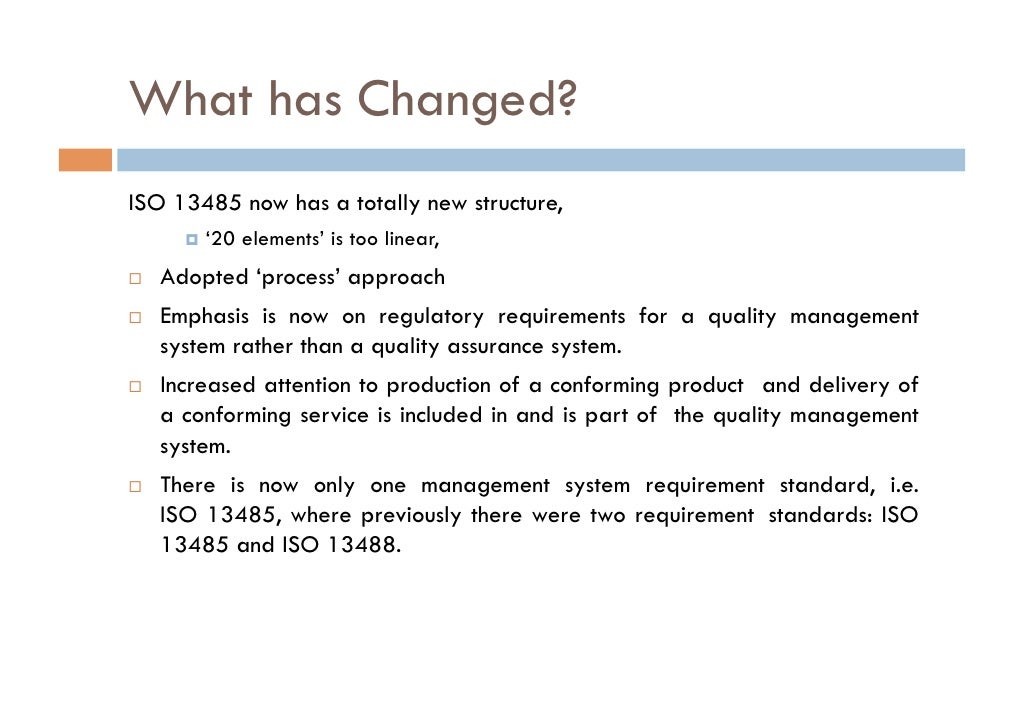 What has Changed?

ISO 13485 now has a totally new structure,

‘20 elements’ is too linear,

Adopted ‘process’ approach

Emphasis is now on regulatory requirements for a quality management system rather than a quality assurance system.

Increased attention to production of a conforming product and delivery of a conforming service is included in and is part of the quality management system.

There is now only one management system requirement standard, i.e. ISO 13485, where previously there were two requirement standards: ISO 13485 and ISO 13488.